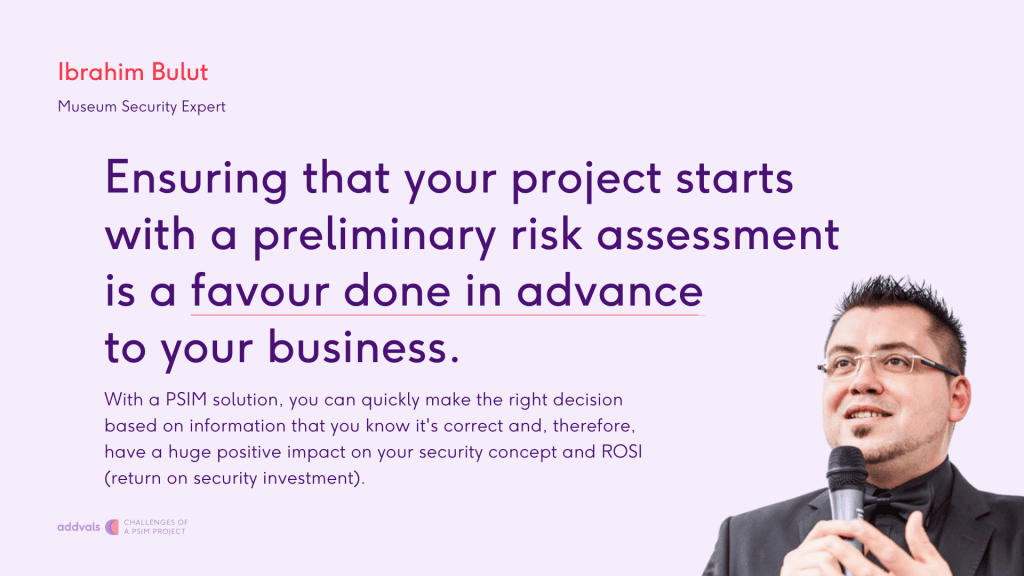 Ibrahim Bulut

Museum Security Expert

Ensuring that your project starts with a preliminary risk assessment is a favour done in advance to your business.

With a PSIM solution, you can quickly make the right decision based on information that you know it's correct and, therefore, have a huge positive impact on your security concept and ROSI (return on security investment).

addvals CHALLENGES OF A PSIM PROJECT